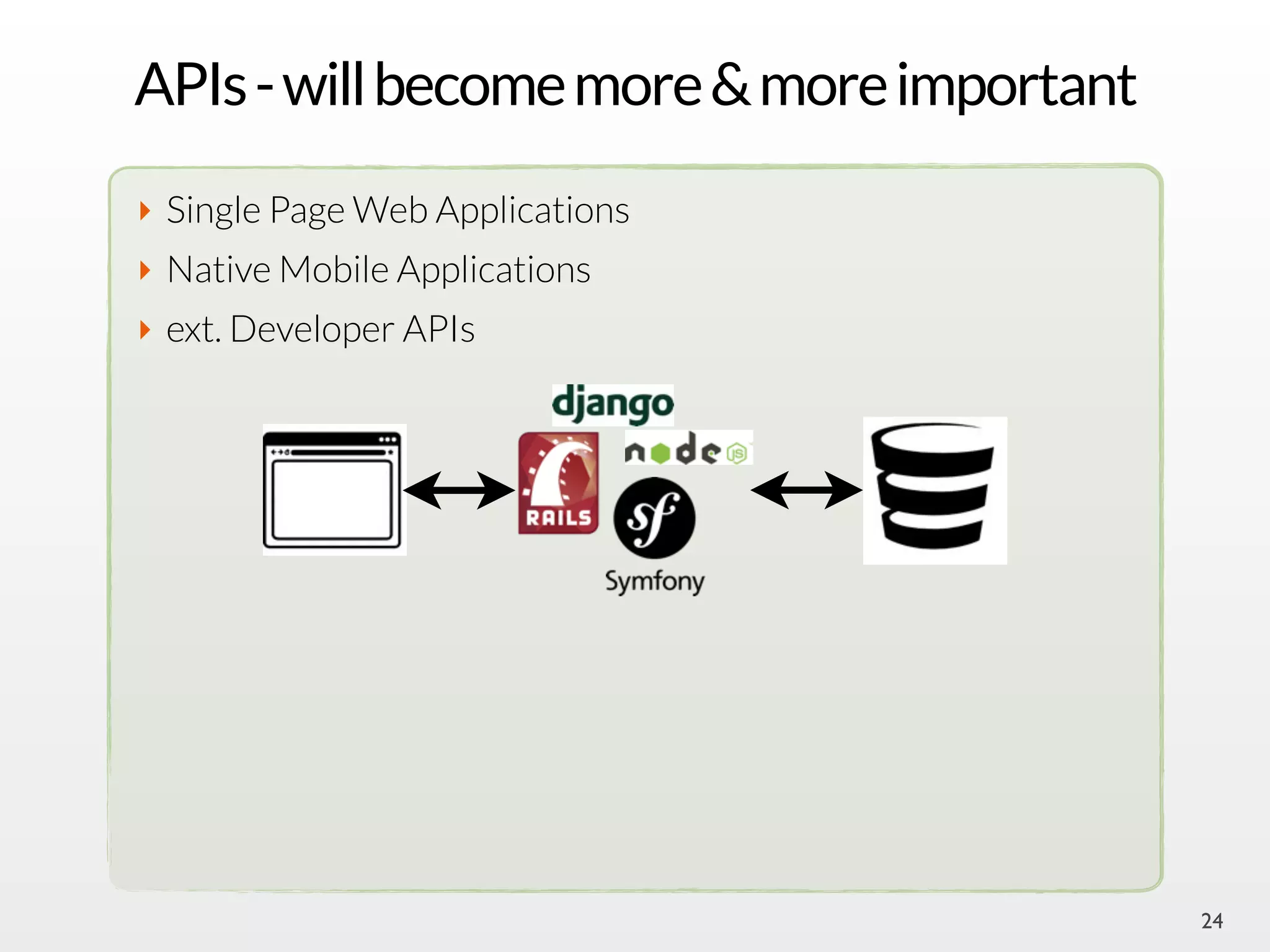 APIs - will become more & more important

Single Page Web Applications

Native Mobile Applications

ext. Developer APIs

django

RAILS

node JS

sf

Symfony

24